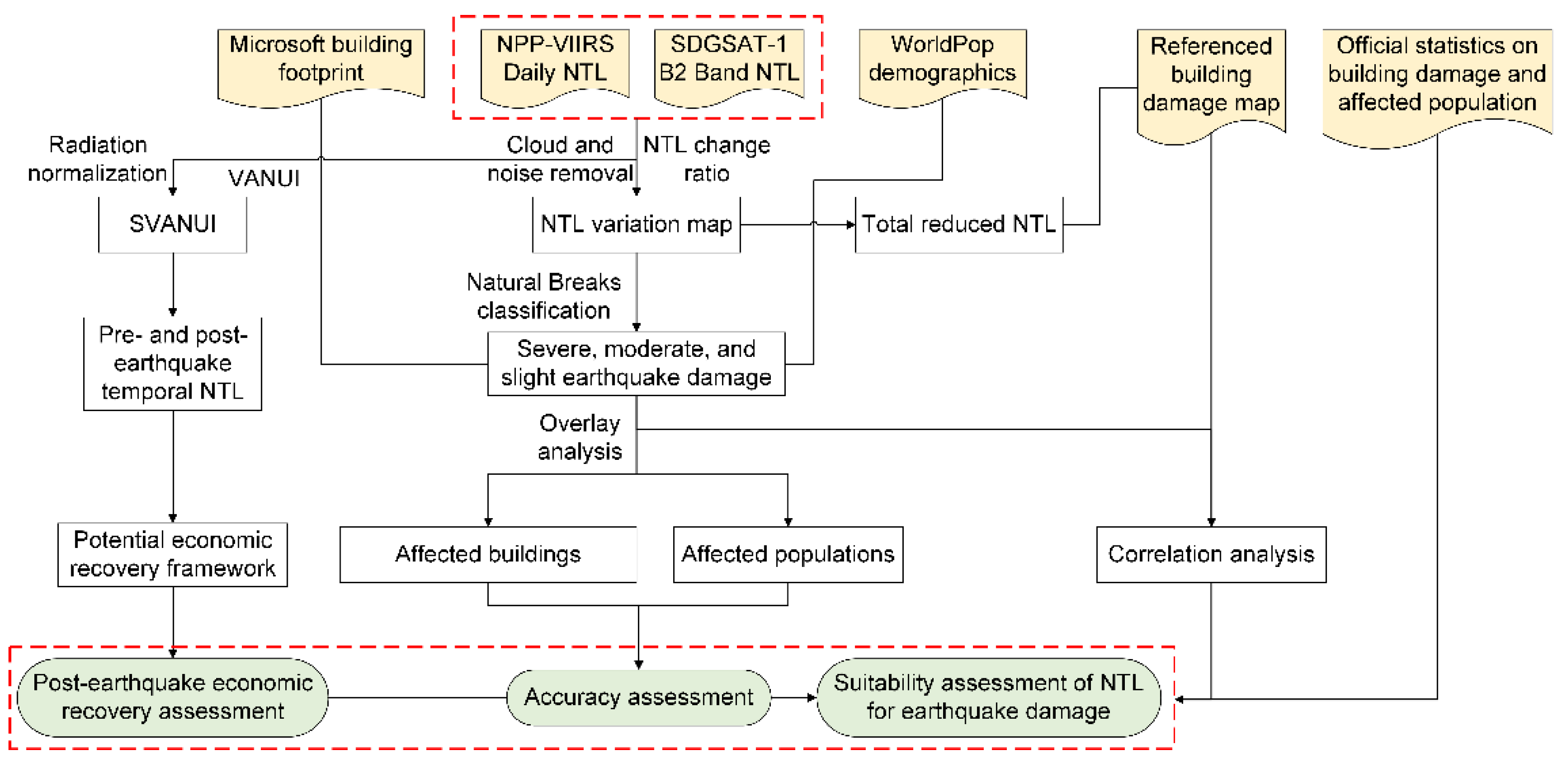 Microsoft building footprint

NPP-VIIRS Daily NTL

SDGSAT-1 B2 Band NTL

WorldPop demographics

Referenced building damage map

Official statistics on building damage and affected population

Radiation normalization

VANUI

Cloud and noise removal

NTL change ratio

SVANUI

NTL variation map

Total reduced NTL

Natural Breaks classification

Pre- and post-earthquake temporal NTL

Severe, moderate, and slight earthquake damage

Overlay analysis

Potential economic recovery framework

Affected buildings

Affected populations

Correlation analysis

Post-earthquake economic recovery assessment

Accuracy assessment

Suitability assessment of NTL for earthquake damage